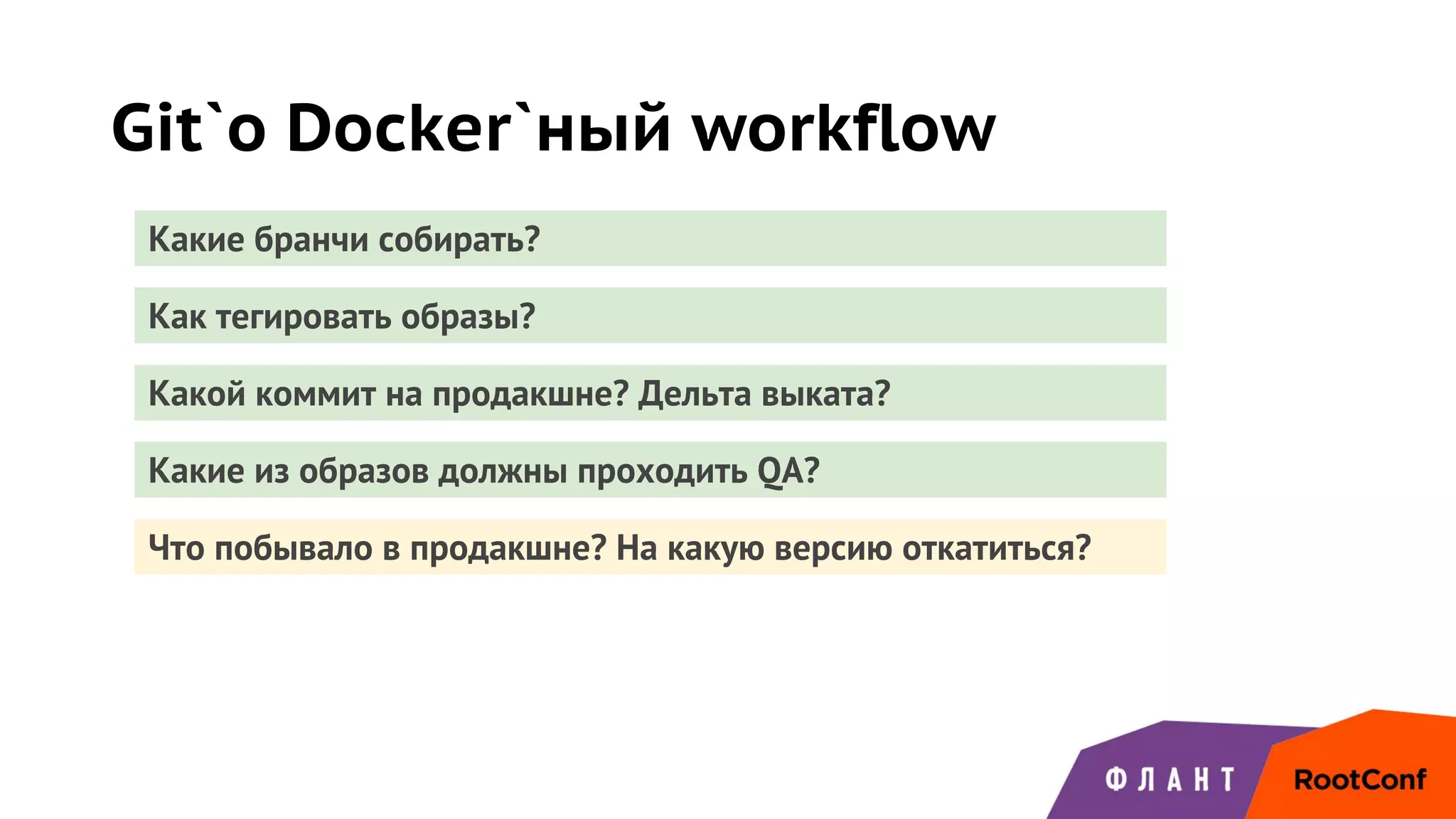 Git`o Docker`ный workflow

Какие бранчи собирать?

Как тегировать образы?

Какой коммит на продакшне? Дельта выката?

Какие из образов должны проходить QA?

Что побывало в продакшне? На какую версию откатиться?

ФЛАНТ

RootConf